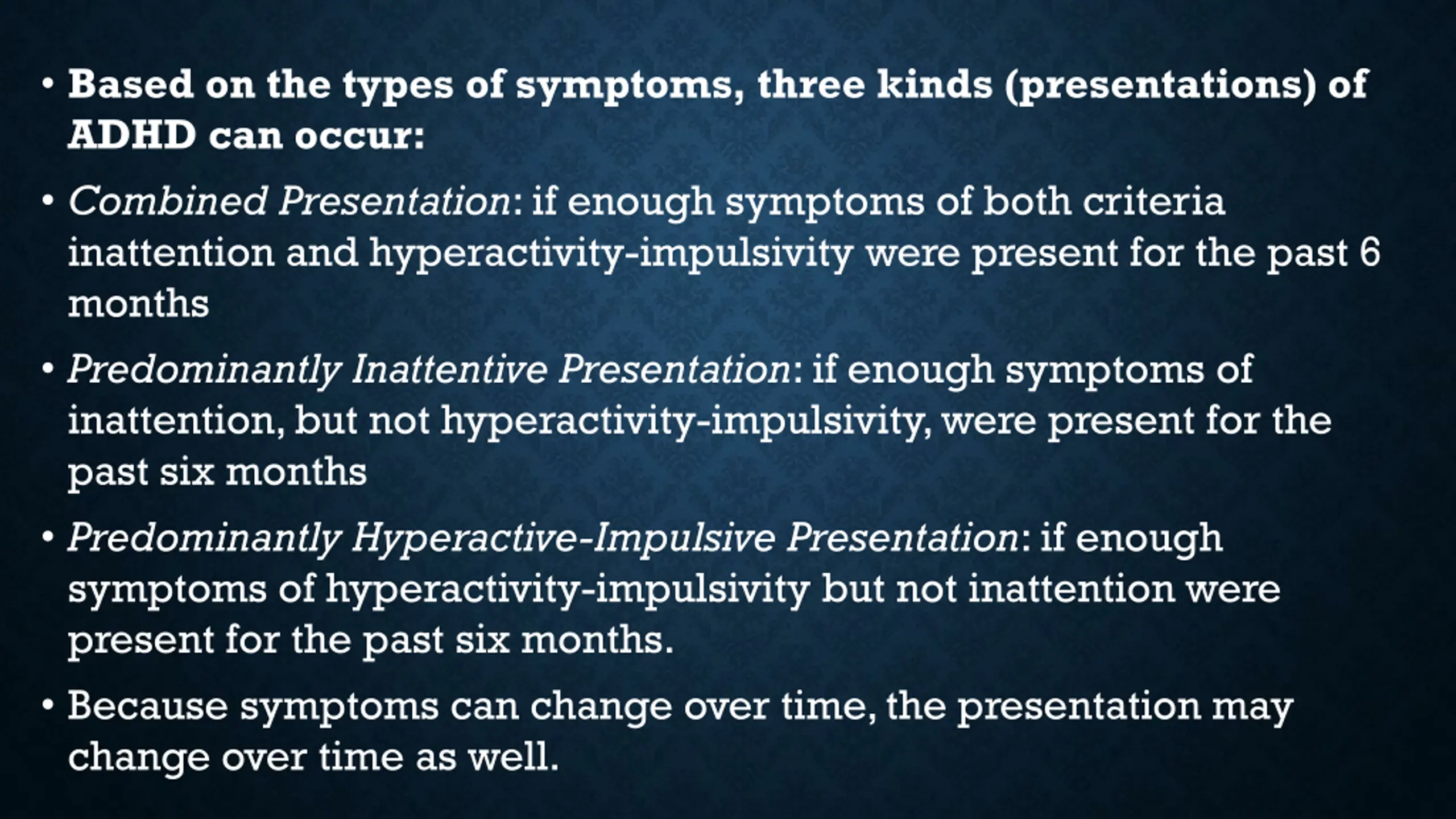 • Based on the types of symptoms, three kinds (presentations) of ADHD can occur:

• Combined Presentation: if enough symptoms of both criteria inattention and hyperactivity-impulsivity were present for the past 6 months

• Predominantly Inattentive Presentation: if enough symptoms of inattention, but not hyperactivity-impulsivity, were present for the past six months

• Predominantly Hyperactive-Impulsive Presentation: if enough symptoms of hyperactivity-impulsivity but not inattention were present for the past six months.

• Because symptoms can change over time, the presentation may change over time as well.